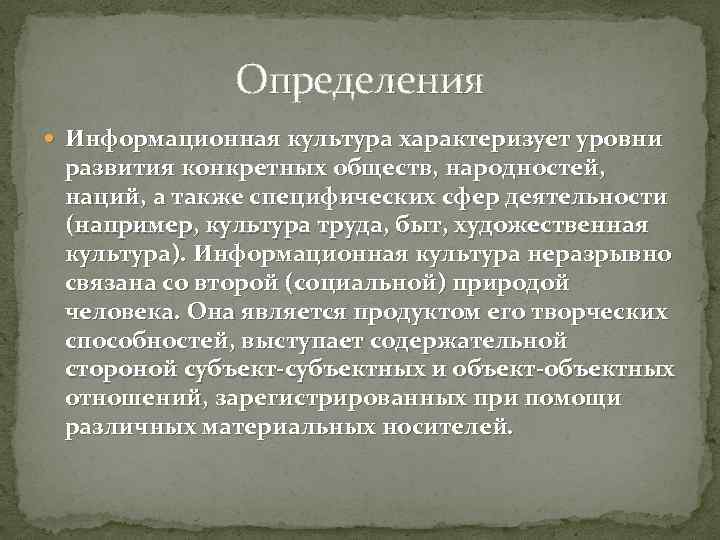 Определения

Информационная культура характеризует уровни развития конкретных обществ, народностей, наций, а также специфических сфер деятельности (например, культура труда, быт, художественная культура). Информационная культура неразрывно связана со второй (социальной) природой человека. Она является продуктом его творческих способностей, выступает содержательной стороной субъект-субъектных и объект-объектных отношений, зарегистрированных при помощи различных материальных носителей.